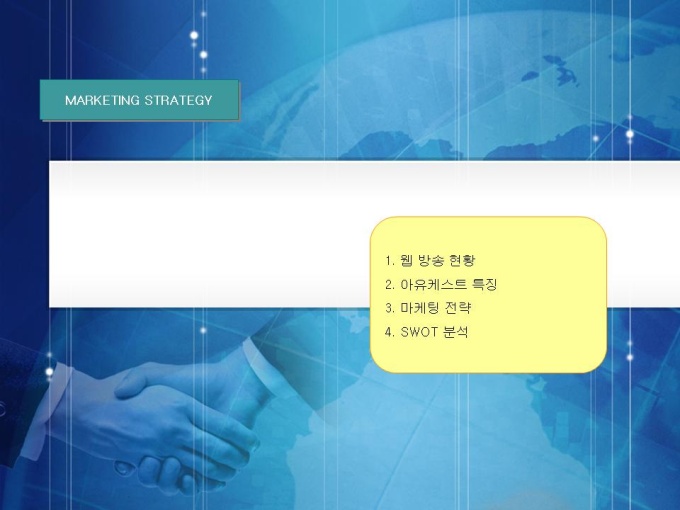 MARKETING STRATEGY

1. 웹 방송 현황
2. 아유케스트 특징
3. 마케팅 전략
4. SWOT 분석